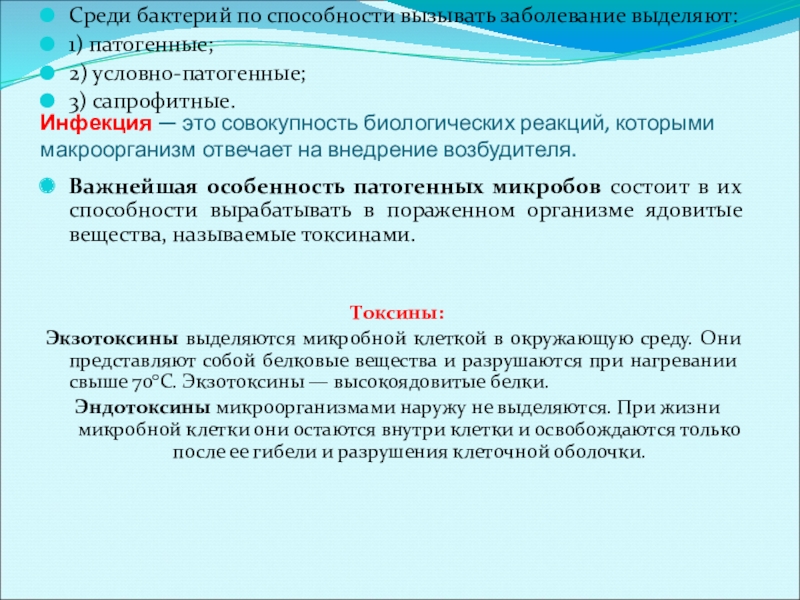 Среди бактерий по способности вызывать заболевание выделяют:
1) патогенные;
2) условно-патогенные;
3) сапрофитные.

Инфекция — это совокупность биологических реакций, которыми макроорганизм отвечает на внедрение возбудителя.

Важнейшая особенность патогенных микробов состоит в их способности вырабатывать в пораженном организме ядовитые вещества, называемые токсинами.

Токсины:

Экзотоксины выделяются микробной клеткой в окружающую среду. Они представляют собой белковые вещества и разрушаются при нагревании свыше 70°С. Экзотоксины — высокоядовитые белки.

Эндотоксины микроорганизмами наружу не выделяются. При жизни микробной клетки они остаются внутри клетки и освобождаются только после ее гибели и разрушения клеточной оболочки.